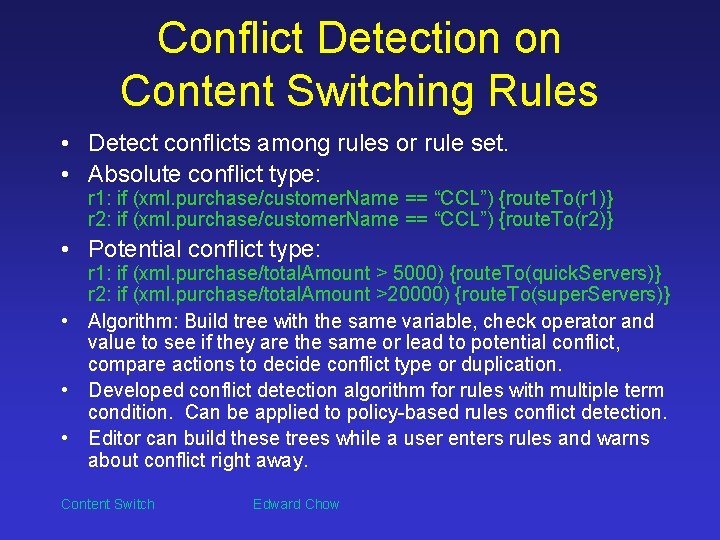 Conflict Detection on Content Switching Rules

• Detect conflicts among rules or rule set.

• Absolute conflict type:
r1: if (xml.purchase/customerName == “CCL”) {routeTo(r1)}
r2: if (xml.purchase/customerName == “CCL”) {routeTo(r2)}

• Potential conflict type:
r1: if (xml.purchase/totalAmount > 5000) {routeTo(quickServers)}
r2: if (xml.purchase/totalAmount >20000) {routeTo(superServers)}

• Algorithm: Build tree with the same variable, check operator and value to see if they are the same or lead to potential conflict, compare actions to decide conflict type or duplication.

• Developed conflict detection algorithm for rules with multiple term condition. Can be applied to policy-based rules conflict detection.

• Editor can build these trees while a user enters rules and warns about conflict right away.

Content Switch

Edward Chow